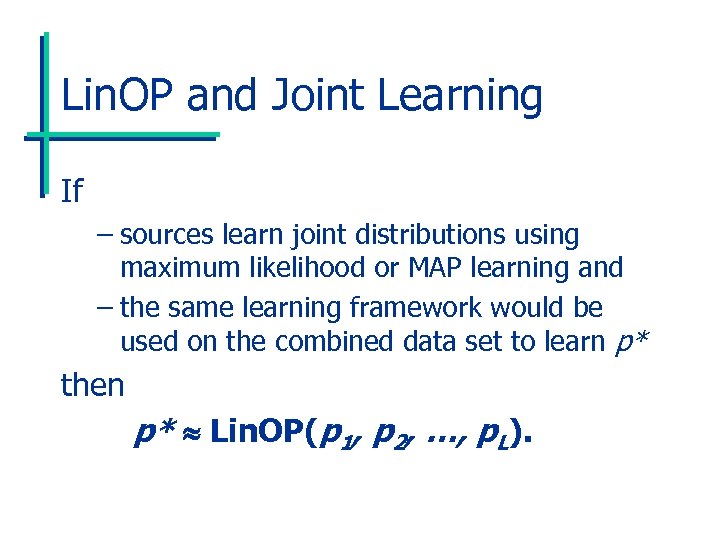 LinOP and Joint Learning

If

– sources learn joint distributions using maximum likelihood or MAP learning and

– the same learning framework would be used on the combined data set to learn $p^*$

then

$p^* \approx \text{LinOP}(p_1, p_2, \ldots, p_L)$.